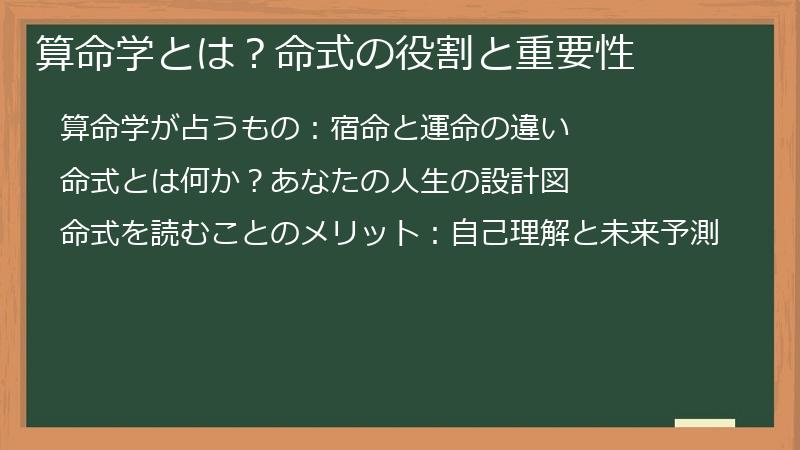 算命学とは？命式の役割と重要性

算命学が占うもの：宿命と運命の違い

命式とは何か？あなたの人生の設計図

命式を読むことのメリット：自己理解と未来予測